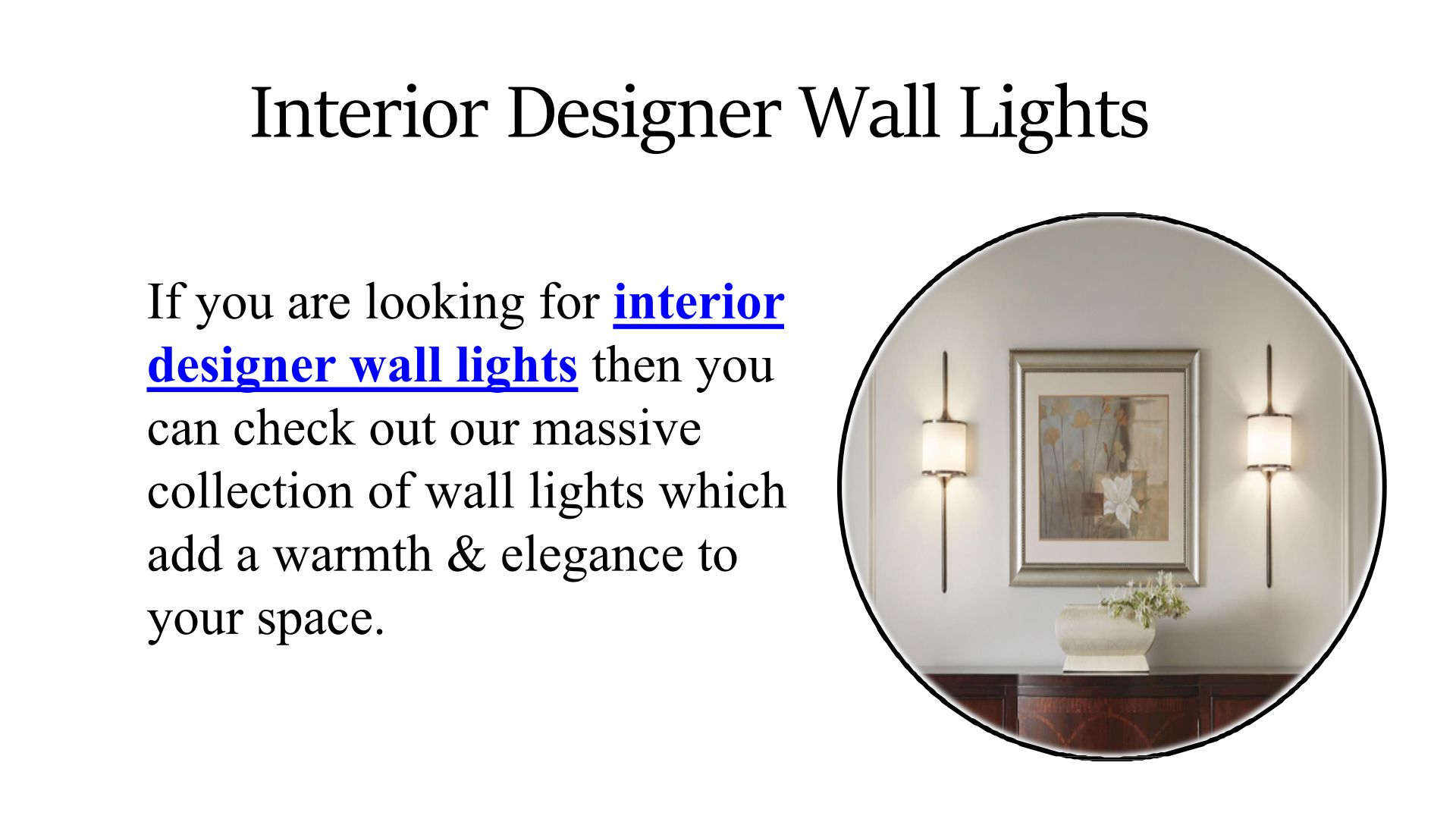 Interior Designer Wall Lights

If you are looking for interior designer wall lights then you can check out our massive collection of wall lights which add a warmth & elegance to your space.